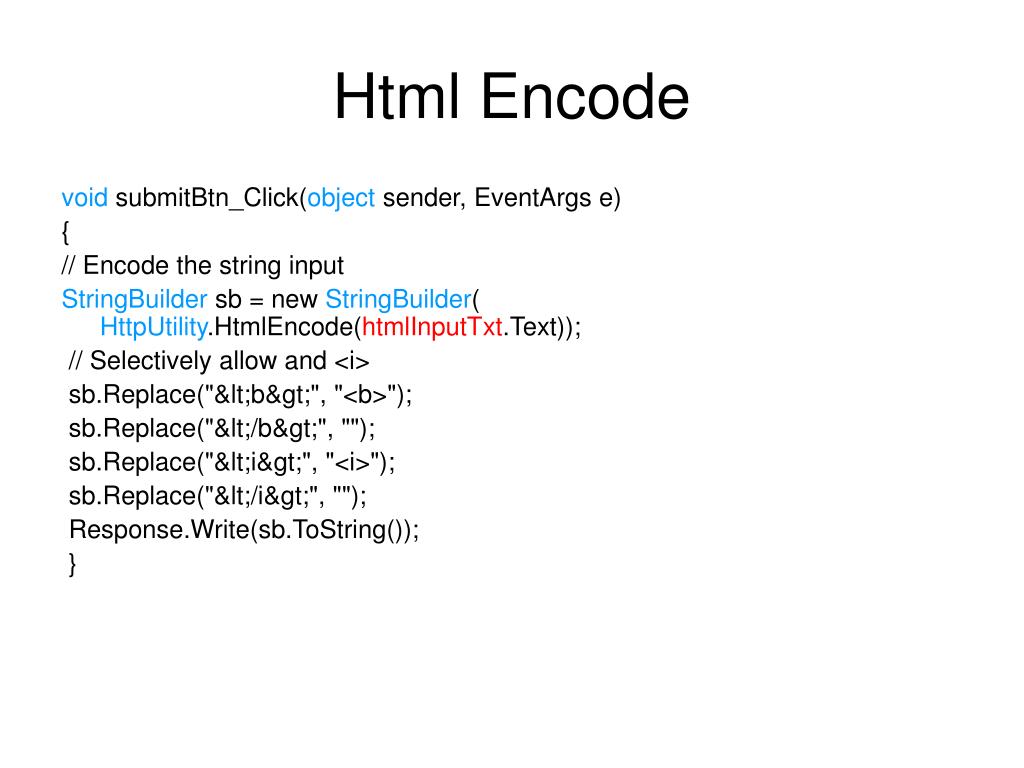 Html Encode

void submitBtn_Click(object sender, EventArgs e)
{
// Encode the string input
StringBuilder sb = new StringBuilder( HttpUtility.HtmlEncode(htmlInputTxt.Text));
// Selectively allow and <i>
sb.Replace("&lt;b&gt;", "<b>");
sb.Replace("&lt;/b&gt;", "");
sb.Replace("&lt;i&gt;", "<i>");
sb.Replace("&lt;/i&gt;", "");
Response.Write(sb.ToString());
}